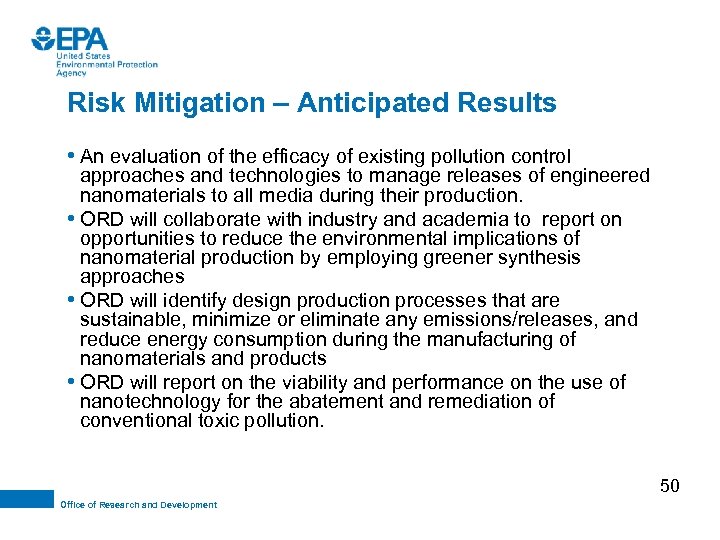 EPA
United States
Environmental Protection
Agency

Risk Mitigation – Anticipated Results

• An evaluation of the efficacy of existing pollution control approaches and technologies to manage releases of engineered nanomaterials to all media during their production.
• ORD will collaborate with industry and academia to report on opportunities to reduce the environmental implications of nanomaterial production by employing greener synthesis approaches
• ORD will identify design production processes that are sustainable, minimize or eliminate any emissions/releases, and reduce energy consumption during the manufacturing of nanomaterials and products
• ORD will report on the viability and performance on the use of nanotechnology for the abatement and remediation of conventional toxic pollution.

50

Office of Research and Development